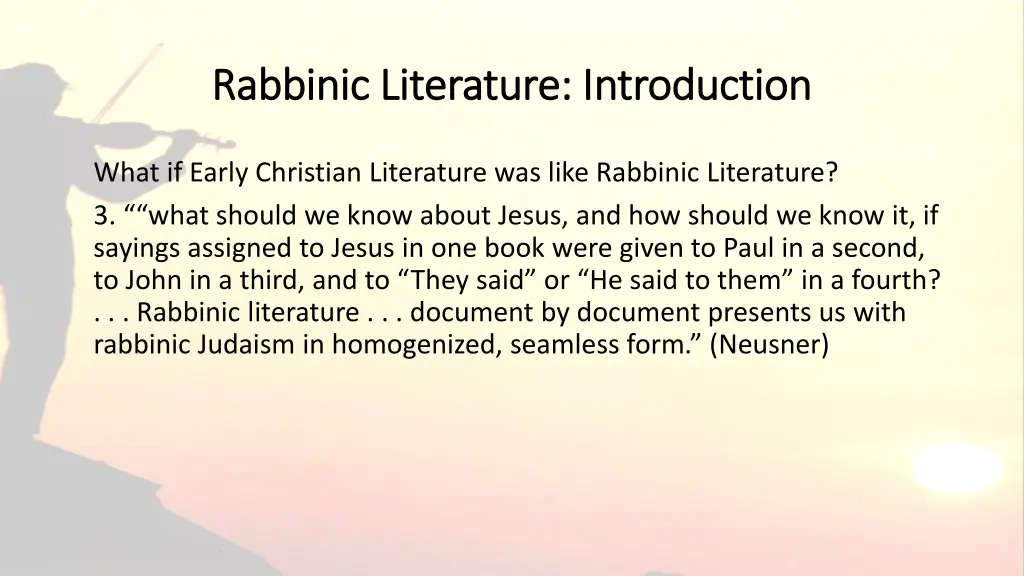 Rabbinic Literature: Introduction

What if Early Christian Literature was like Rabbinic Literature?

3. ““what should we know about Jesus, and how should we know it, if sayings assigned to Jesus in one book were given to Paul in a second, to John in a third, and to “They said” or “He said to them” in a fourth? . . . Rabbinic literature . . . document by document presents us with rabbinic Judaism in homogenized, seamless form.” (Neusner)